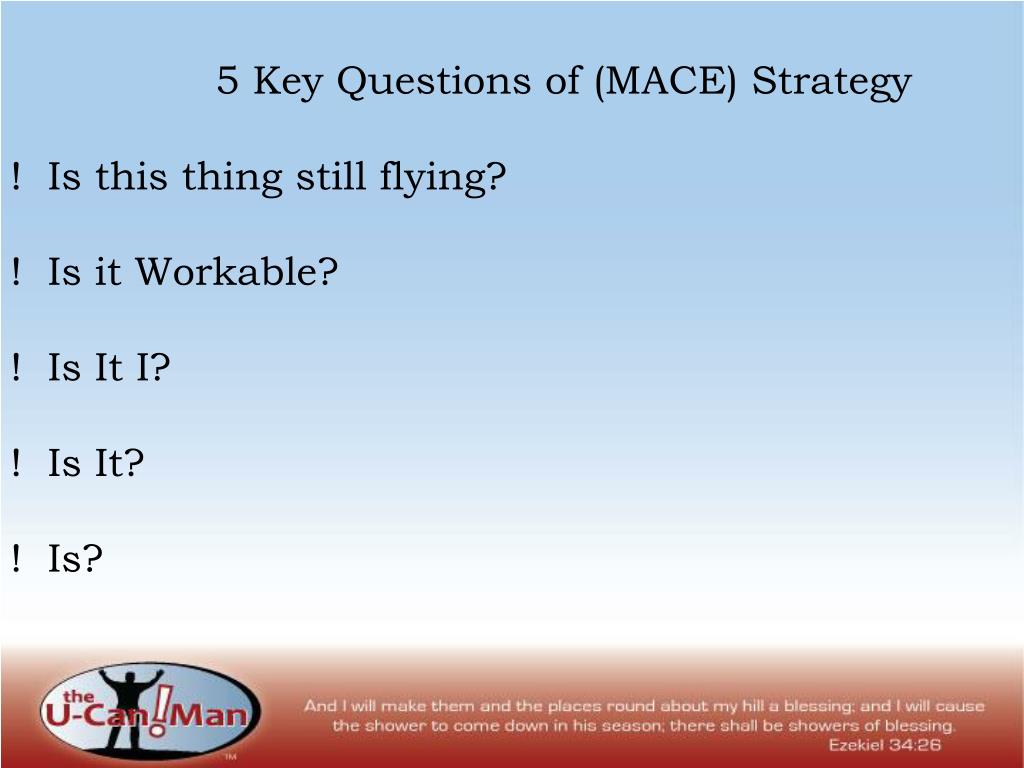 5 Key Questions of (MACE) Strategy

! Is this thing still flying?

! Is it Workable?

! Is It I?

! Is It?

! Is?

the U-Can!Man TM

And I will make them and the places round about my hill a blessing; and I will cause the shower to come down in his season; there shall be showers of blessing.
Ezekiel 34:26